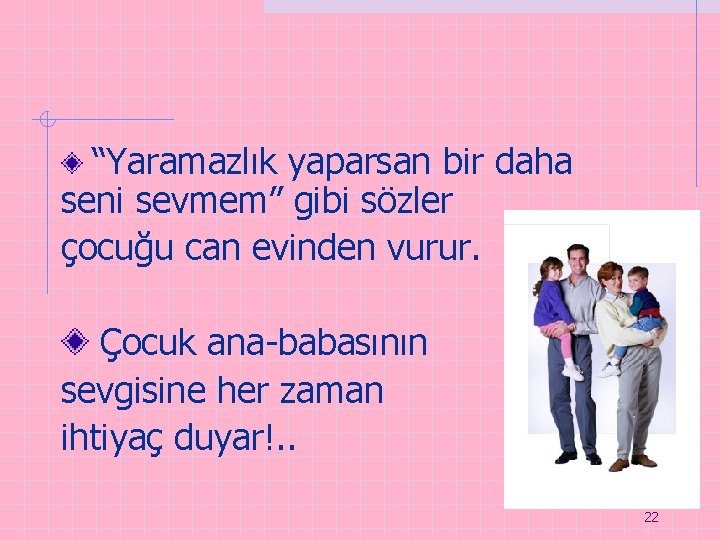 “Yaramazlık yaparsan bir daha seni sevmem” gibi sözler çocuğu can evinden vurur.

Çocuk ana-babasının sevgisine her zaman ihtiyaç duyar!..

22